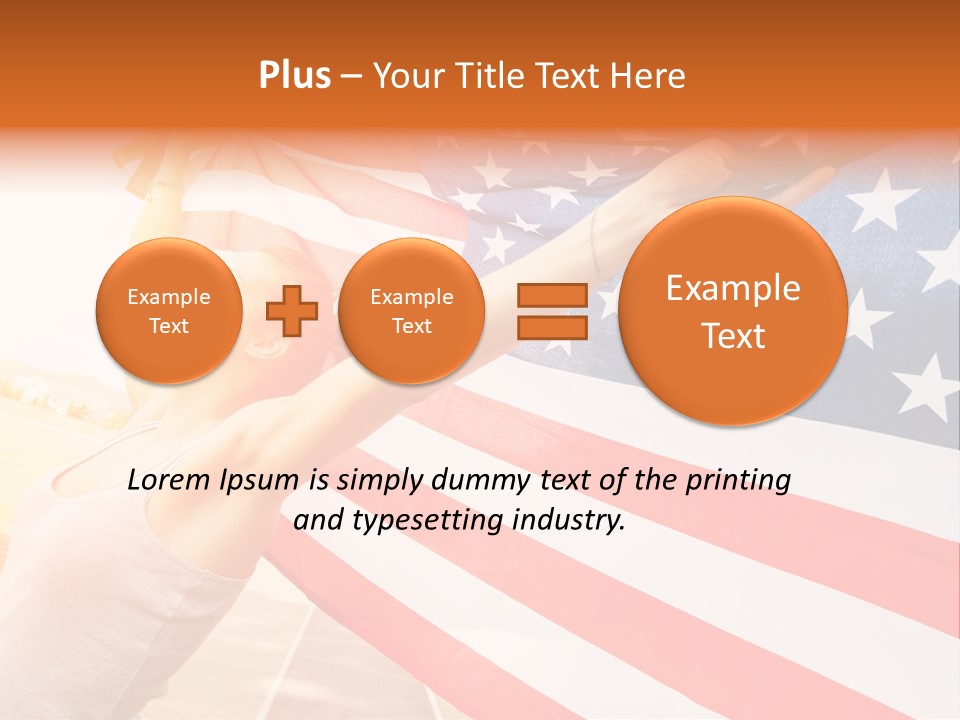 Plus – Your Title Text Here

Example Text

Example Text

Example Text

Lorem Ipsum is simply dummy text of the printing and typesetting industry.